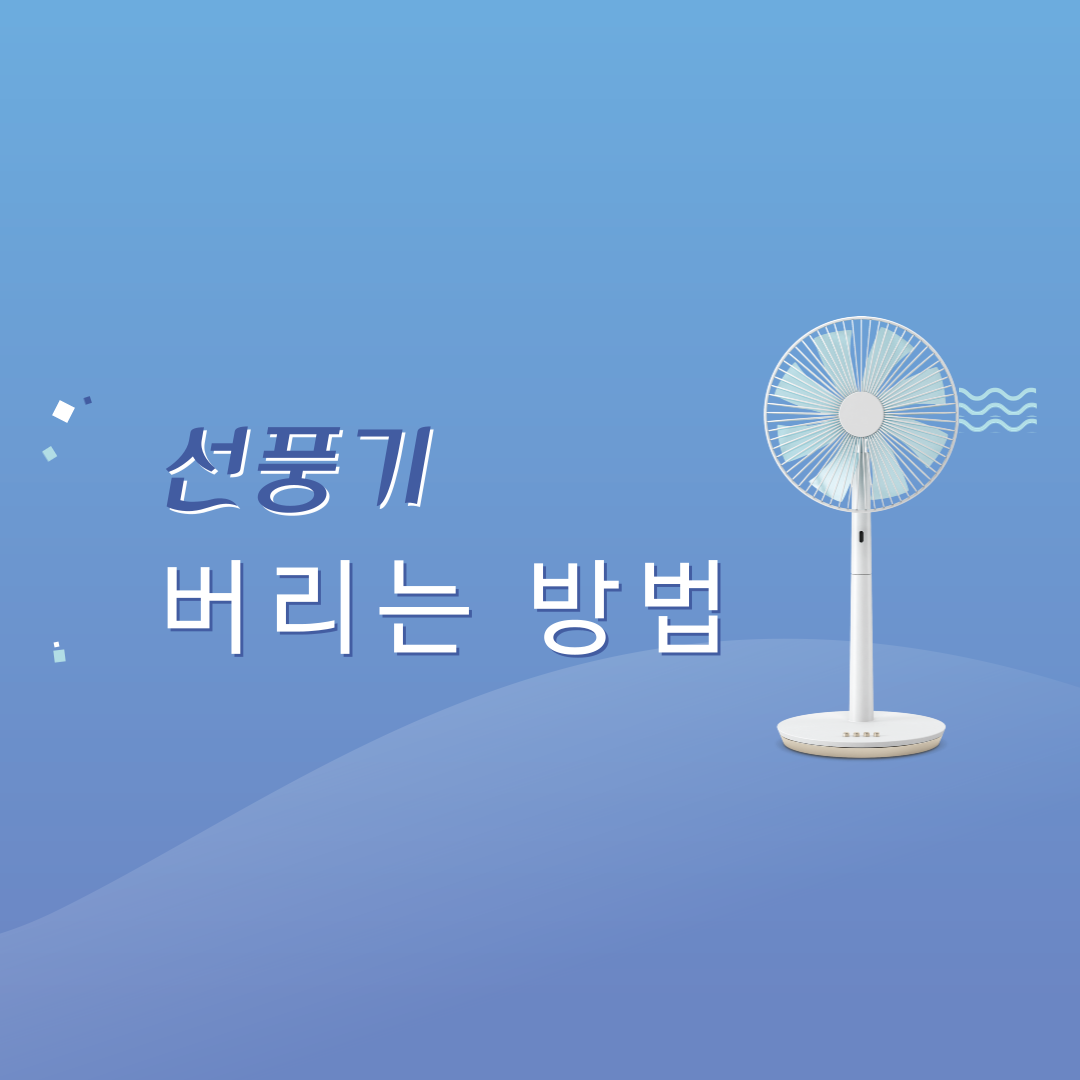 선풍기
버리는 방법